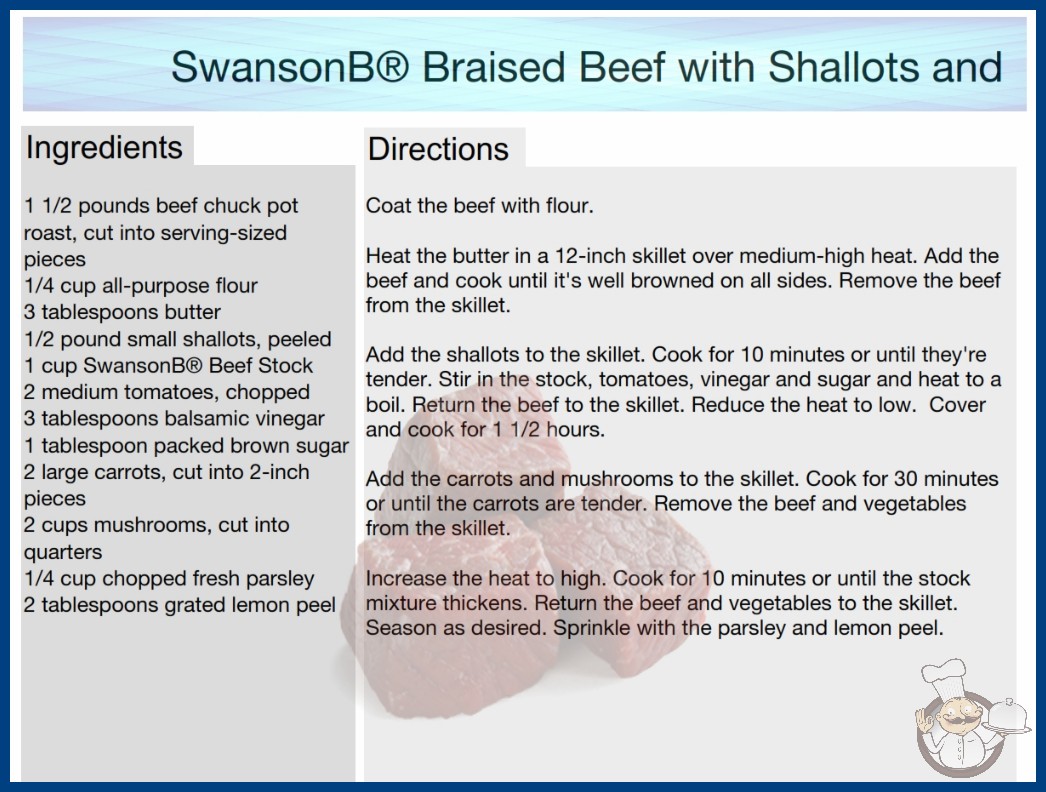 SwansonB® Braised Beef with Shallots and

Ingredients

1 1/2 pounds beef chuck pot roast, cut into serving-sized pieces
1/4 cup all-purpose flour
3 tablespoons butter
1/2 pound small shallots, peeled
1 cup SwansonB® Beef Stock
2 medium tomatoes, chopped
3 tablespoons balsamic vinegar
1 tablespoon packed brown sugar
2 large carrots, cut into 2-inch pieces
2 cups mushrooms, cut into quarters
1/4 cup chopped fresh parsley
2 tablespoons grated lemon peel

Directions

Coat the beef with flour.

Heat the butter in a 12-inch skillet over medium-high heat. Add the beef and cook until it's well browned on all sides. Remove the beef from the skillet.

Add the shallots to the skillet. Cook for 10 minutes or until they're tender. Stir in the stock, tomatoes, vinegar and sugar and heat to a boil. Return the beef to the skillet. Reduce the heat to low. Cover and cook for 1 1/2 hours.

Add the carrots and mushrooms to the skillet. Cook for 30 minutes or until the carrots are tender. Remove the beef and vegetables from the skillet.

Increase the heat to high. Cook for 10 minutes or until the stock mixture thickens. Return the beef and vegetables to the skillet. Season as desired. Sprinkle with the parsley and lemon peel.